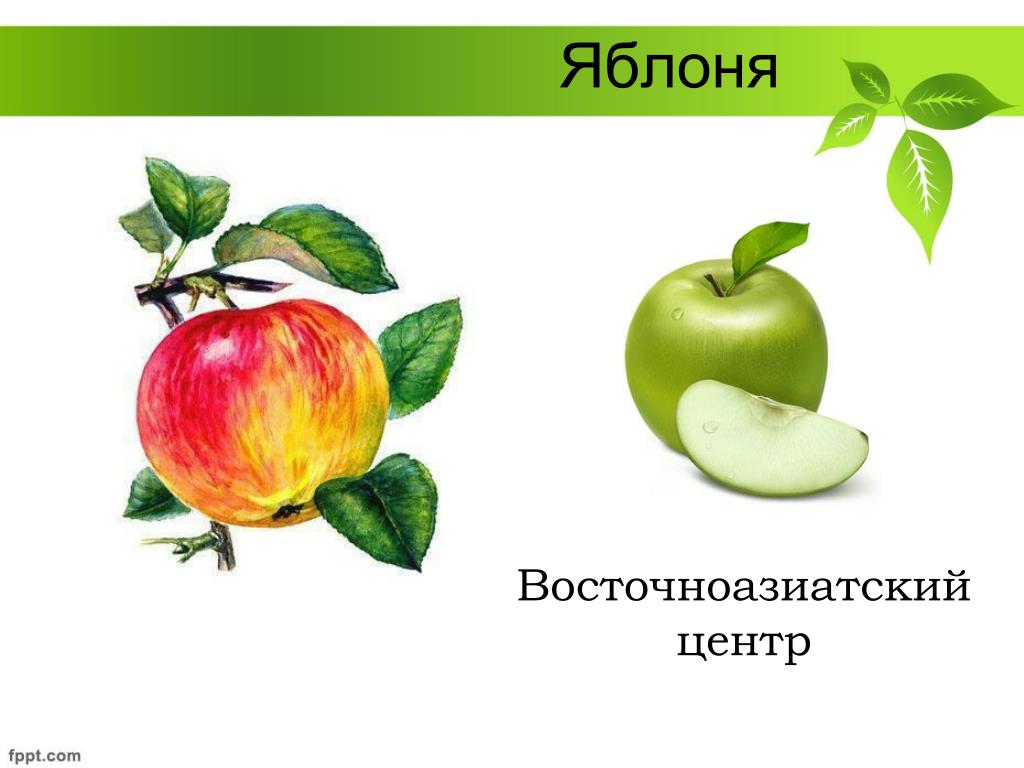 Яблоня

Восточноазиатский центр

fppt.com